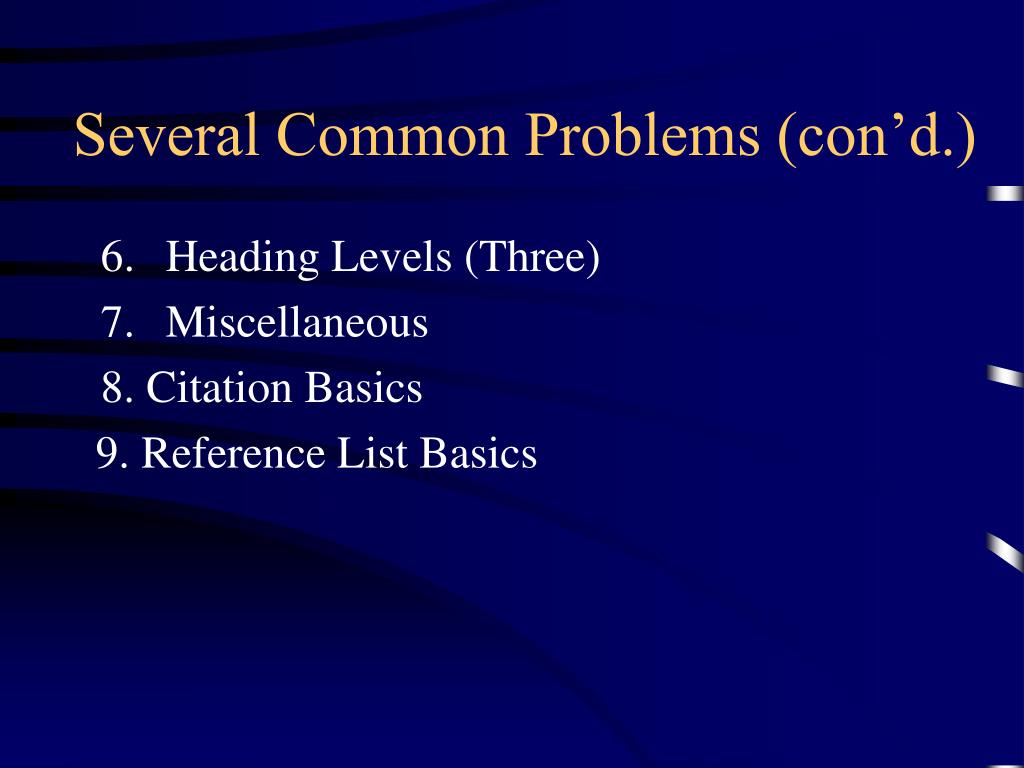 Several Common Problems (con’d.)

6. Heading Levels (Three)
7. Miscellaneous
8. Citation Basics
9. Reference List Basics